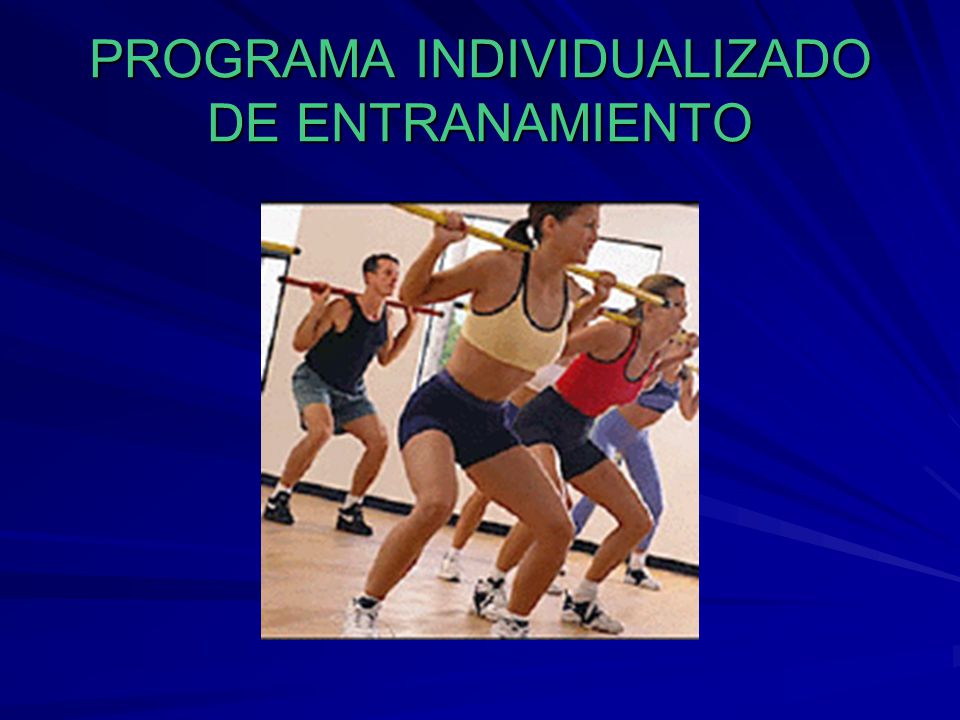 PROGRAMA INDIVIDUALIZADO DE ENTRANAMIENTO